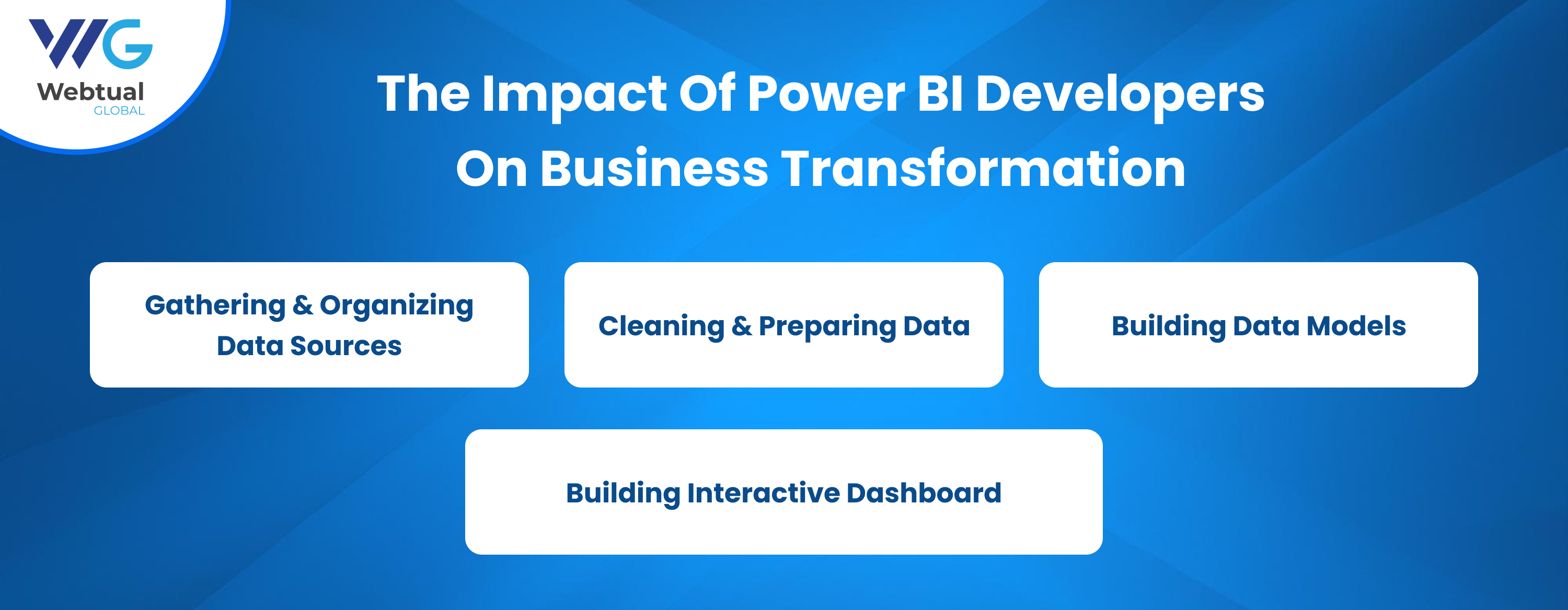 WG
Webtual
GLOBAL

The Impact Of Power BI Developers On Business Transformation

Gathering & Organizing Data Sources

Cleaning & Preparing Data

Building Data Models

Building Interactive Dashboard